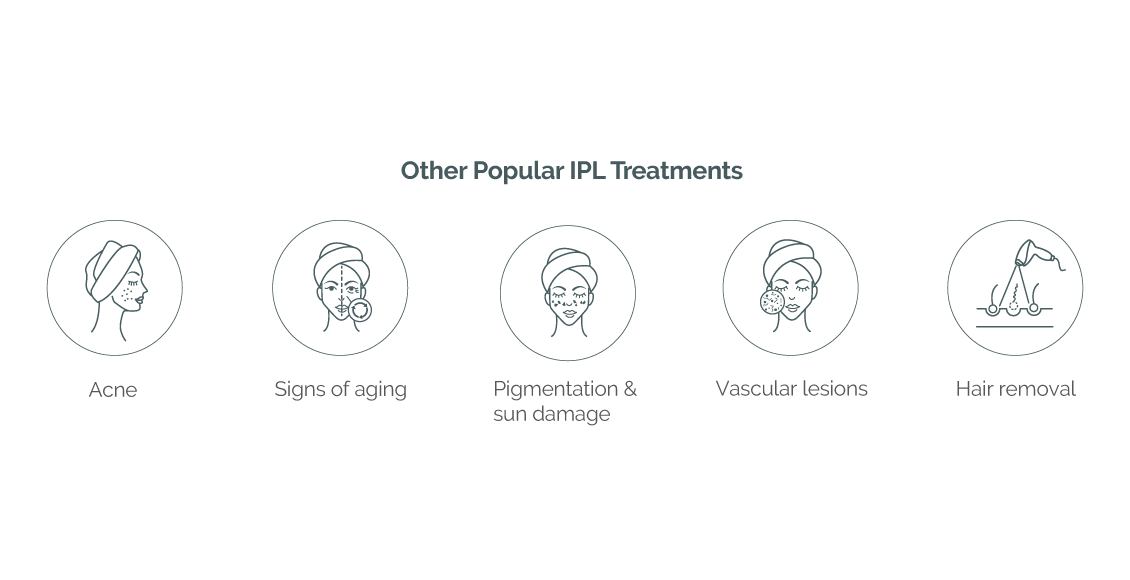 Other Popular IPL Treatments

Acne

Signs of aging

Pigmentation & sun damage

Vascular lesions

Hair removal